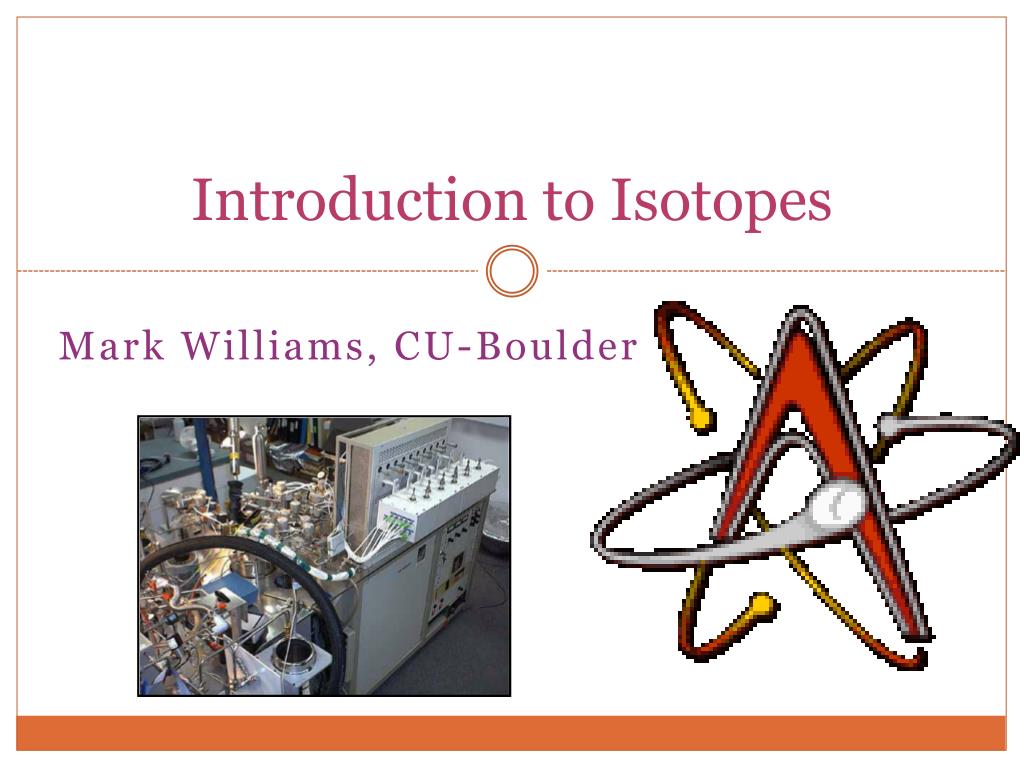 Introduction to Isotopes

Mark Williams, CU-Boulder